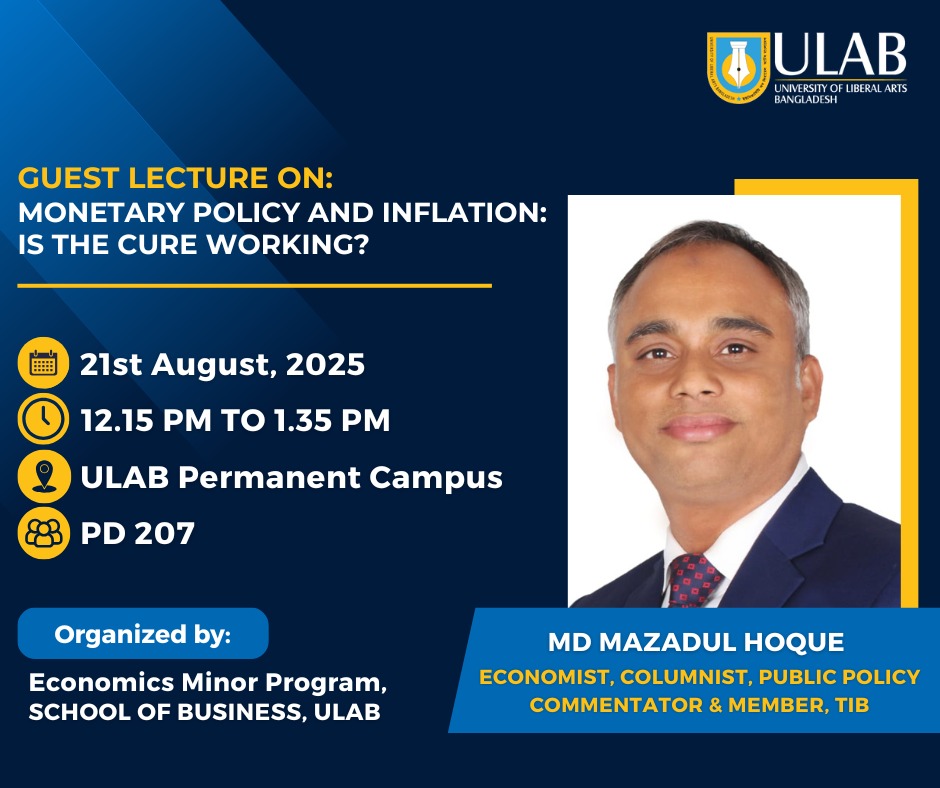 ULAB
UNIVERSITY OF LIBERAL ARTS BANGLADESH

GUEST LECTURE ON:
MONETARY POLICY AND INFLATION: IS THE CURE WORKING?

21st August, 2025

12.15 PM TO 1.35 PM

ULAB Permanent Campus

PD 207

Organized by:

Economics Minor Program, SCHOOL OF BUSINESS, ULAB

MD MAZADUL HOQUE
ECONOMIST, COLUMNIST, PUBLIC POLICY COMMENTATOR & MEMBER, TIB